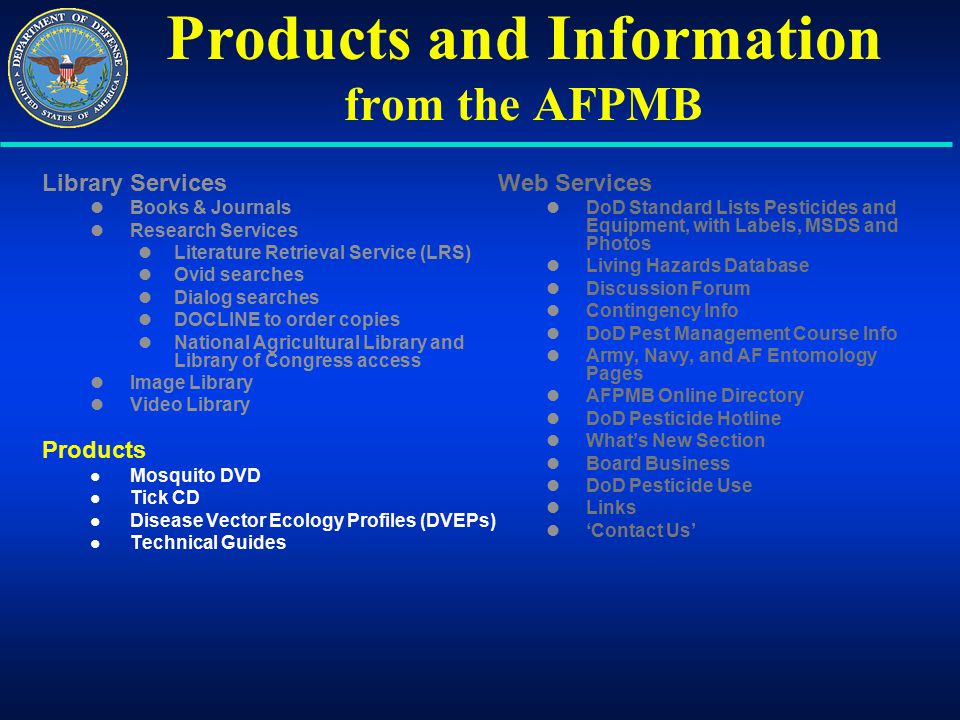 DEPARTMENT OF DEFENSE
UNITED STATES OF AMERICA

Products and Information
from the AFPMB

Library Services
- Books & Journals
- Research Services
  - Literature Retrieval Service (LRS)
  - Ovid searches
  - Dialog searches
  - DOCLINE to order copies
  - National Agricultural Library and Library of Congress access
- Image Library
- Video Library

Products
- Mosquito DVD
- Tick CD
- Disease Vector Ecology Profiles (DVEPs)
- Technical Guides

Web Services
- DoD Standard Lists Pesticides and Equipment, with Labels, MSDS and Photos
- Living Hazards Database
- Discussion Forum
- Contingency Info
- DoD Pest Management Course Info
- Army, Navy, and AF Entomology Pages
- AFPMB Online Directory
- DoD Pesticide Hotline
- What's New Section
- Board Business
- DoD Pesticide Use
- Links
- 'Contact Us'